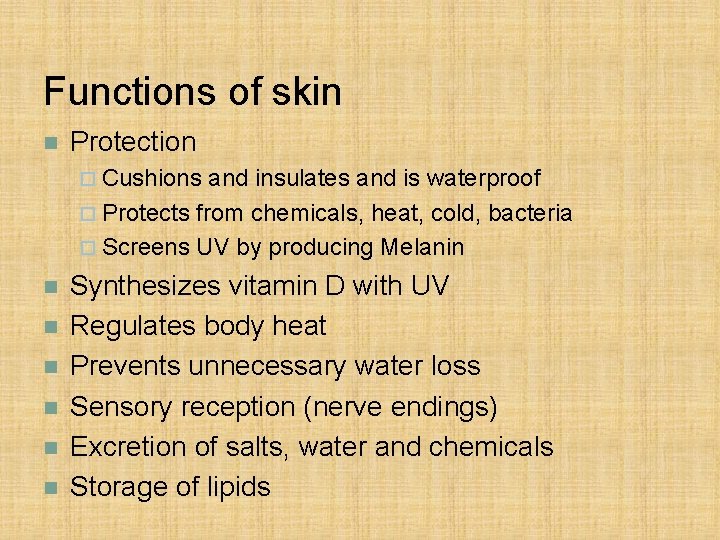 Functions of skin

- Protection
  - Cushions and insulates and is waterproof
  - Protects from chemicals, heat, cold, bacteria
  - Screens UV by producing Melanin
- Synthesizes vitamin D with UV
- Regulates body heat
- Prevents unnecessary water loss
- Sensory reception (nerve endings)
- Excretion of salts, water and chemicals
- Storage of lipids